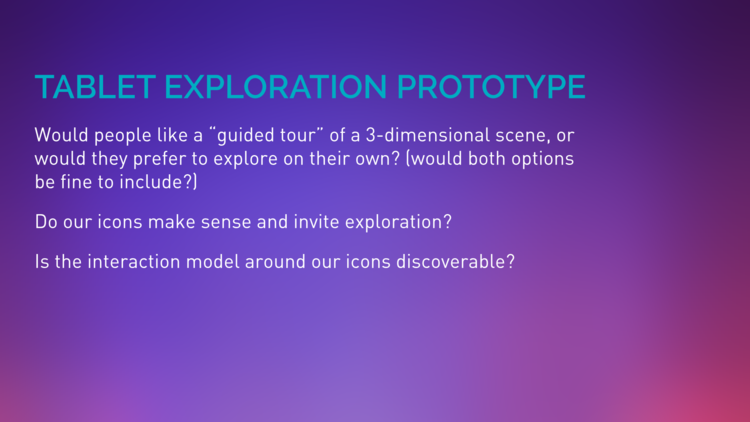 TABLET EXPLORATION PROTOTYPE

Would people like a "guided tour" of a 3-dimensional scene, or would they prefer to explore on their own? (would both options be fine to include?)

Do our icons make sense and invite exploration?

Is the interaction model around our icons discoverable?